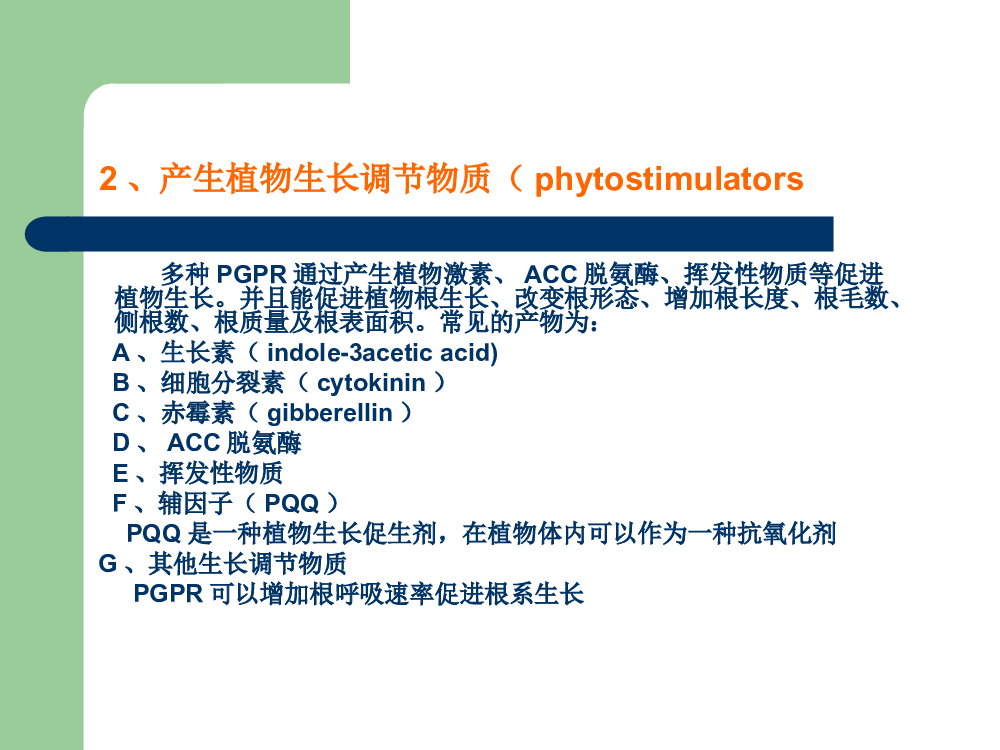 2 、产生植物生长调节物质（ phytostimulators

多种 PGPR 通过产生植物激素、 ACC 脱氨酶、挥发性物质等促进植物生长。并且能促进植物根生长、改变根形态、增加根长度、根毛数、侧根数、根质量及根表面积。常见的产物为：
A 、生长素（ indole-3acetic acid)
B 、细胞分裂素（ cytokinin ）
C 、赤霉素（ gibberellin ）
D 、 ACC 脱氨酶
E 、挥发性物质
F 、辅因子（ PQQ ）
PQQ 是一种植物生长促生剂，在植物体内可以作为一种抗氧化剂
G 、其他生长调节物质
PGPR 可以增加根呼吸速率促进根系生长